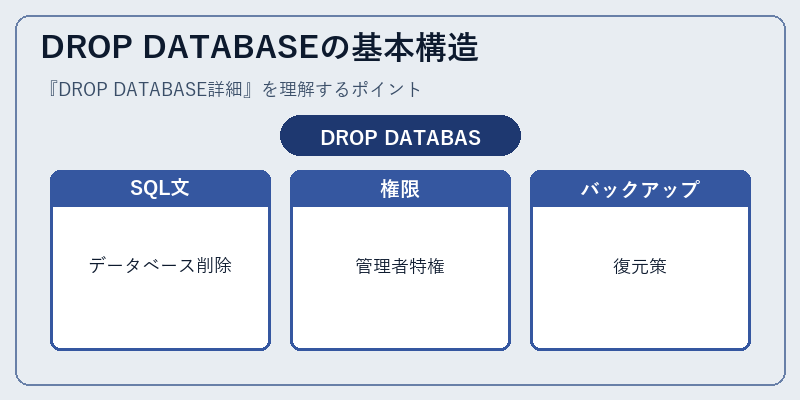 DROP DATABASEの基本構造

『DROP DATABASE詳細』を理解するポイント

DROP DATABAS

SQL文

データベース削除

権限

管理者特権

バックアップ

復元策